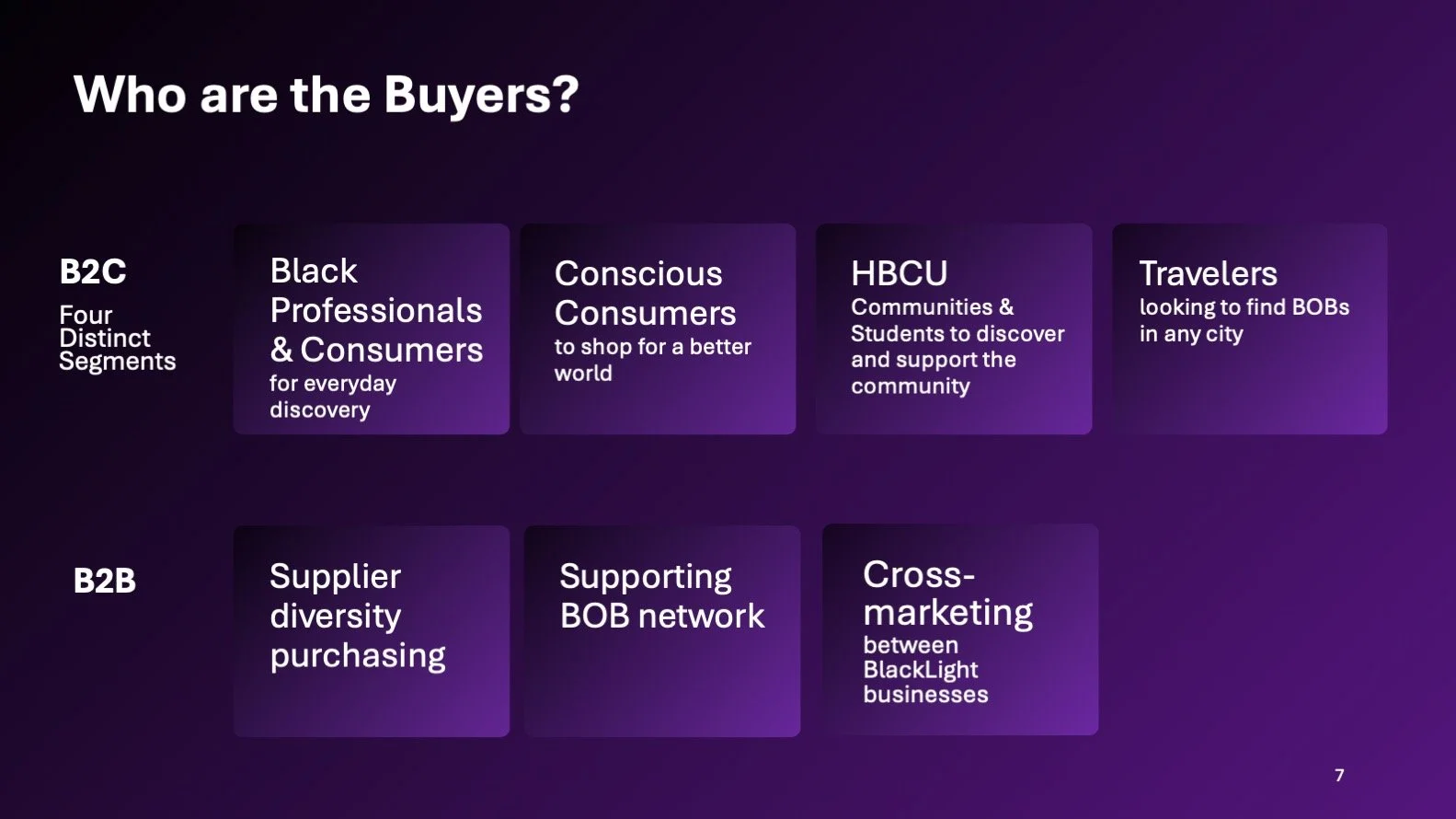 Who are the Buyers?

B2C
Four Distinct Segments

Black Professionals & Consumers
for everyday discovery

Conscious Consumers
to shop for a better world

HBCU
Communities & Students to discover and support the community

Travelers
looking to find BOBs in any city

B2B

Supplier diversity purchasing

Supporting BOB network

Cross-marketing
between BlackLight businesses

7